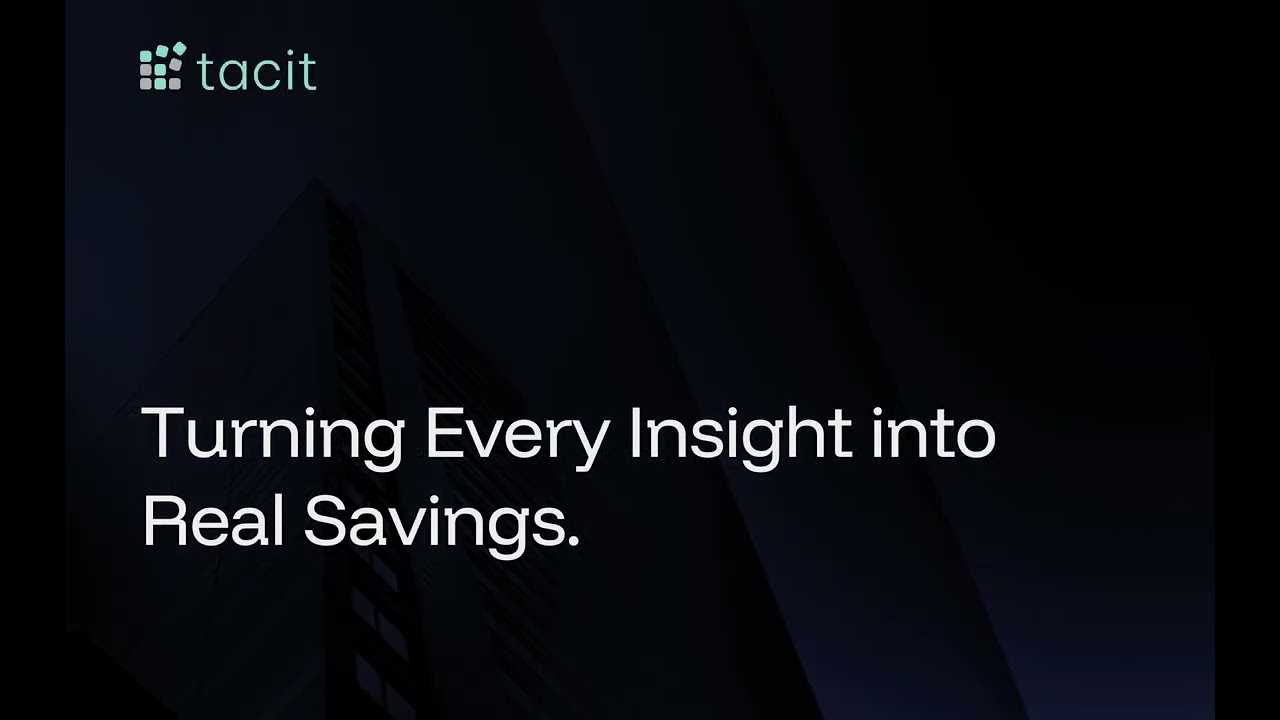 tacit

Turning Every Insight into Real Savings.